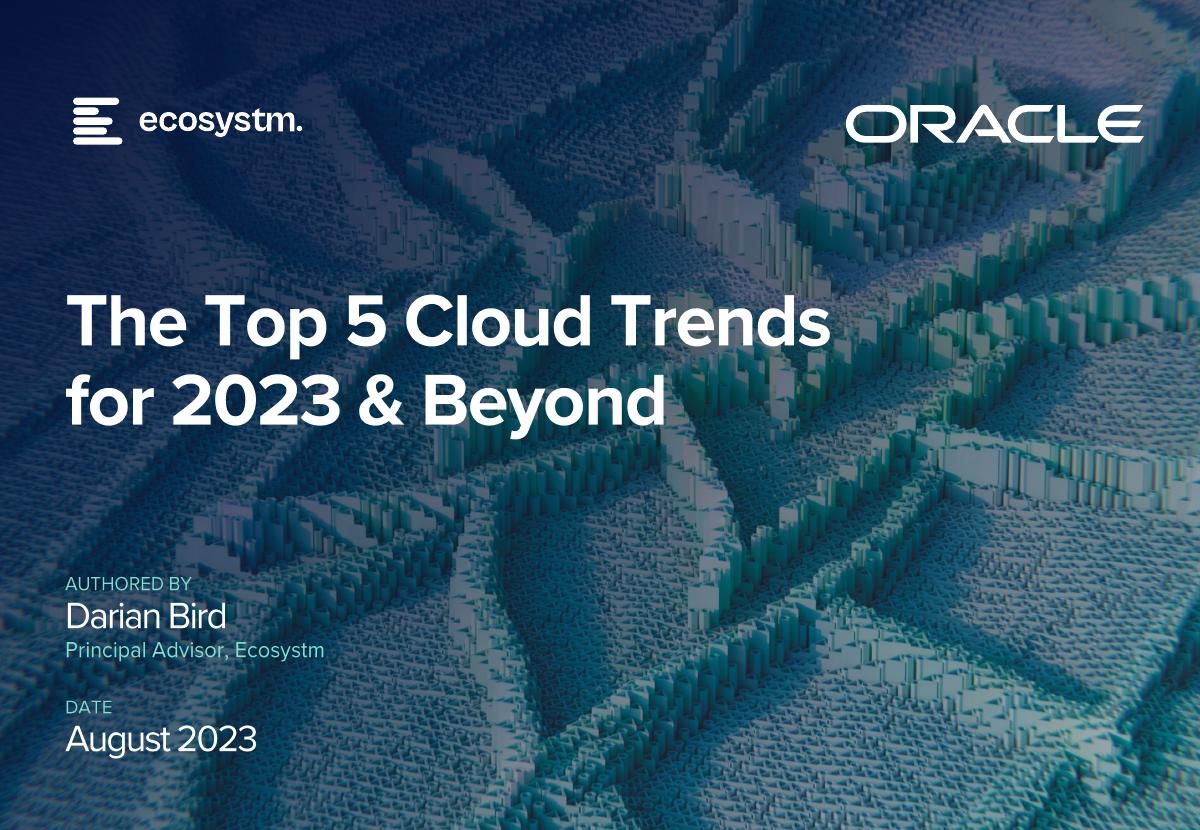 ecosystm.

ORACLE

The Top 5 Cloud Trends for 2023 & Beyond

AUTHORED BY
Darian Bird
Principal Advisor, Ecosystm

DATE
August 2023